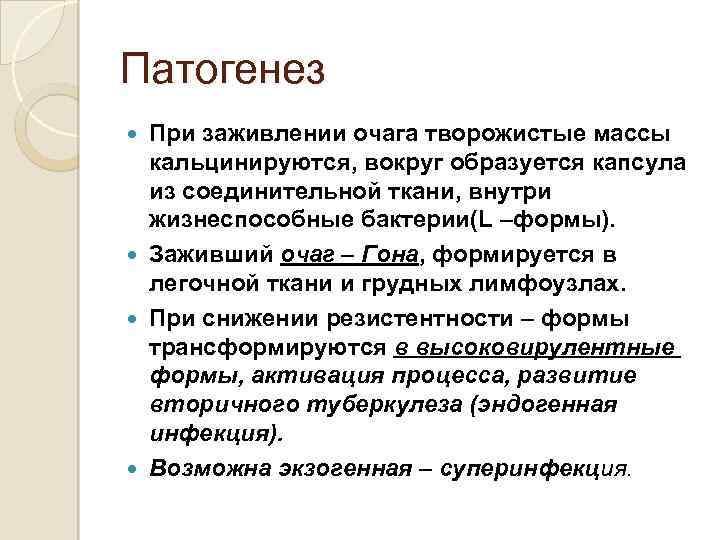 Патогенез

При заживлении очага творожистые массы кальцинируются, вокруг образуется капсула из соединительной ткани, внутри жизнеспособные бактерии(L –формы).

Заживший очаг – Гона, формируется в легочной ткани и грудных лимфоузлах.

При снижении резистентности – формы трансформируются в высоковирулентные формы, активация процесса, развитие вторичного туберкулеза (эндогенная инфекция).

Возможна экзогенная – суперинфекция.